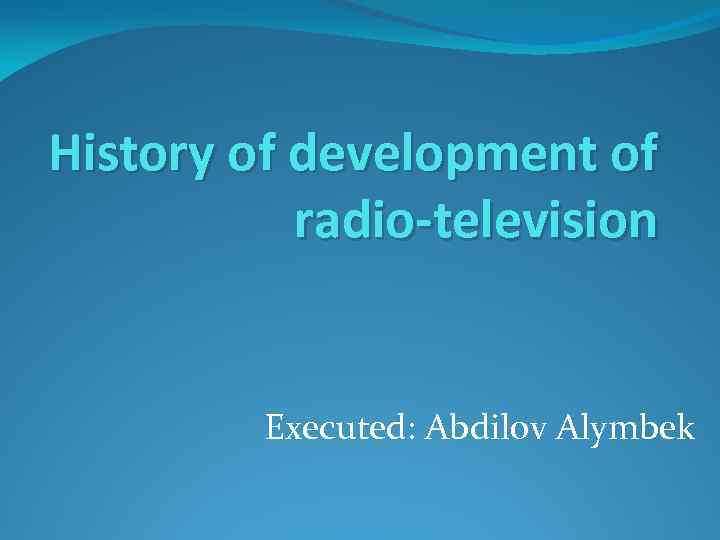 History of development of radio-television

Executed: Abdilov Alymbek